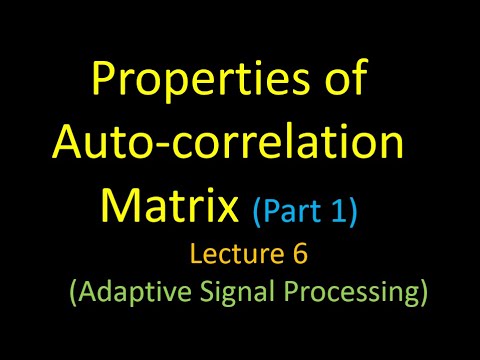 Properties of Auto-correlation Matrix (Part 1)

Lecture 6

(Adaptive Signal Processing)